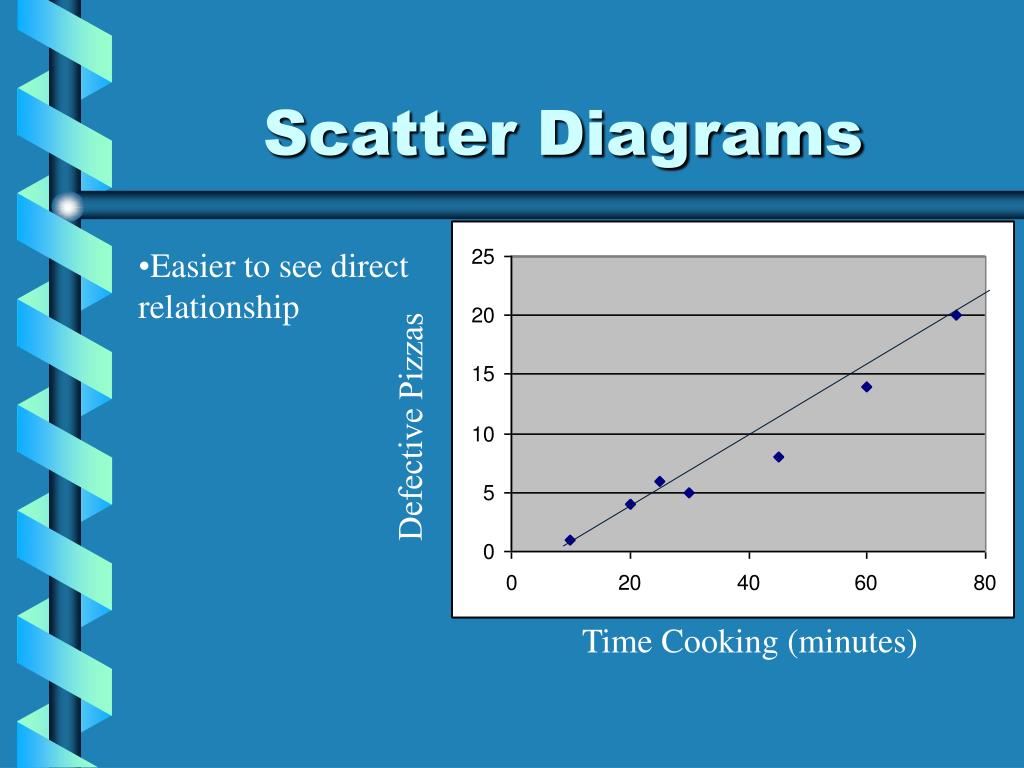 Scatter Diagrams

•Easier to see direct relationship

Defective Pizzas

25
20
15
10
5
0

0
20
40
60
80

Time Cooking (minutes)